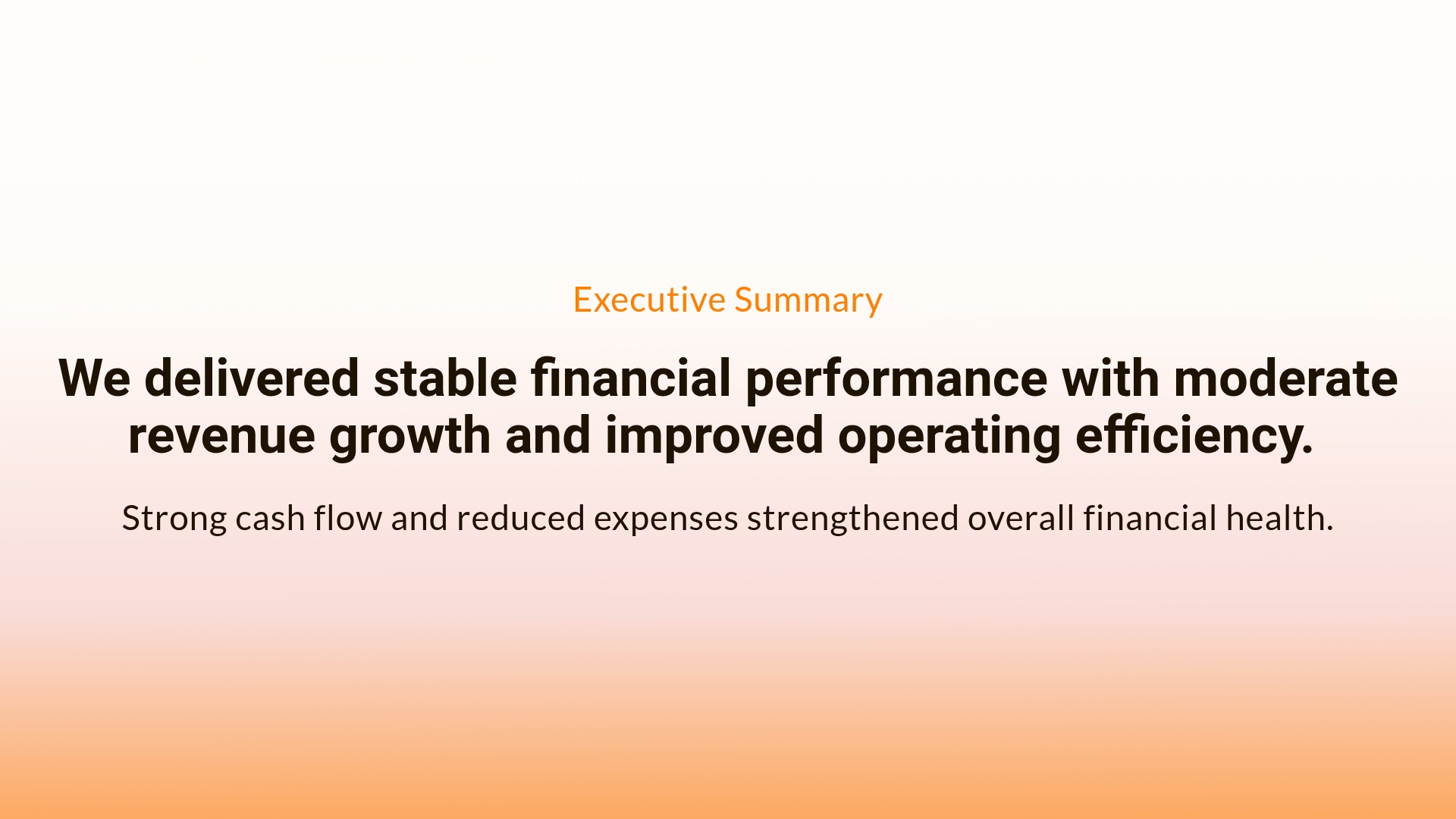 Executive Summary

We delivered stable financial performance with moderate revenue growth and improved operating efficiency.

Strong cash flow and reduced expenses strengthened overall financial health.